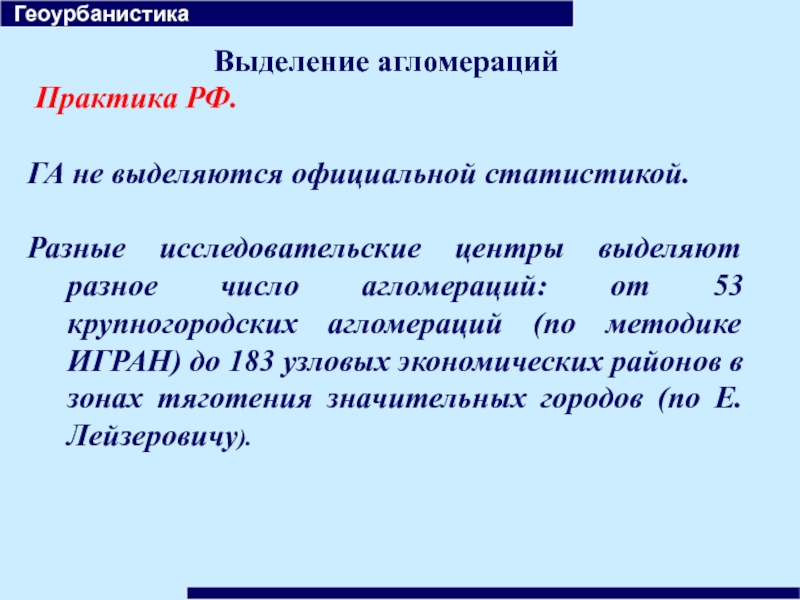 Геоурбанистика

Выделение агломераций

Практика РФ.

ГА не выделяются официальной статистикой.

Разные исследовательские центры выделяют разное число агломераций: от 53 крупногородских агломераций (по методике ИГРАН) до 183 узловых экономических районов в зонах тяготения значительных городов (по Е. Лейзеровичу).